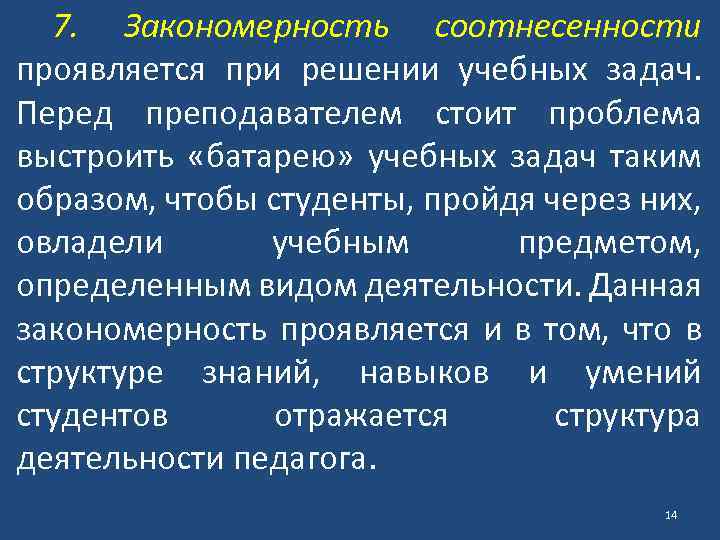 7. Закономерность соотнесенности проявляется при решении учебных задач. Перед преподавателем стоит проблема выстроить «батарею» учебных задач таким образом, чтобы студенты, пройдя через них, овладели учебным предметом, определенным видом деятельности. Данная закономерность проявляется и в том, что в структуре знаний, навыков и умений студентов отражается структура деятельности педагога.

14